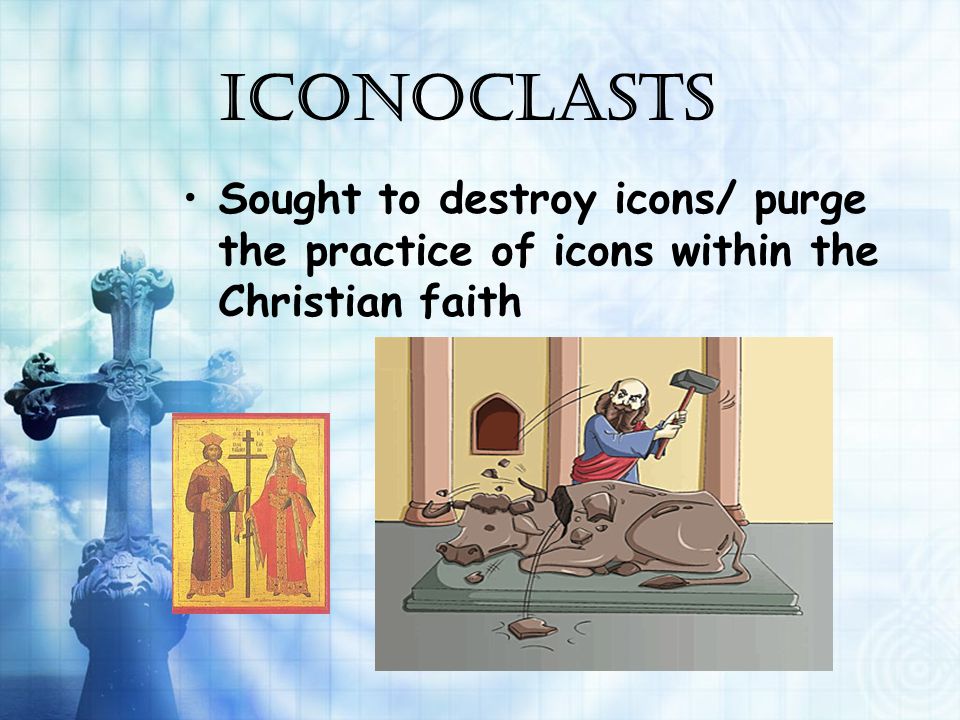 ICONOCLASTS

• Sought to destroy icons/ purge the practice of icons within the Christian faith